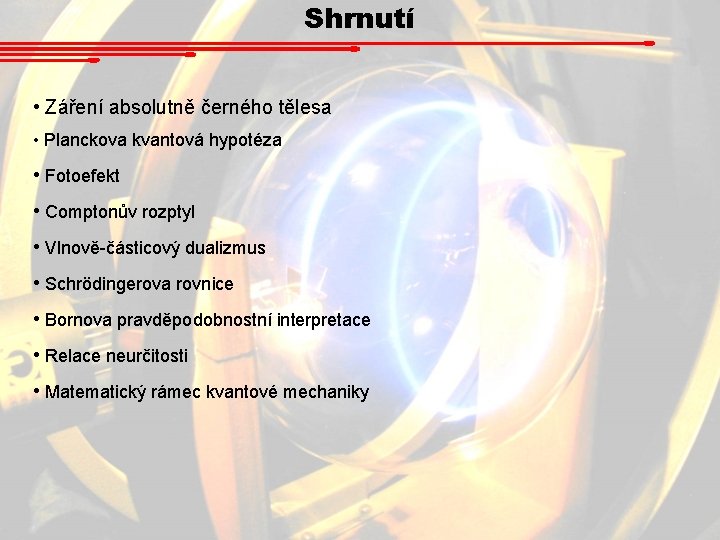 Shrnutí

• Záření absolutně černého tělesa

• Planckova kvantová hypotéza

• Fotoefekt

• Comptonův rozptyl

• Vlnově-částicový dualizmus

• Schrödingerova rovnice

• Bornova pravděpodobnostní interpretace

• Relace neurčitosti

• Matematický rámec kvantové mechaniky